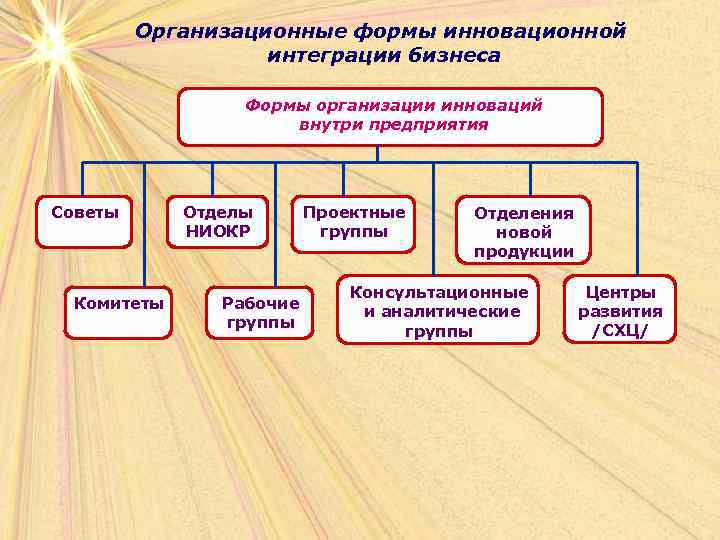 Организационные формы инновационной интеграции бизнеса

Формы организации инноваций внутри предприятия

Советы

Отделы НИОКР

Проектные группы

Отделения новой продукции

Комитеты

Рабочие группы

Консультационные и аналитические группы

Центры развития /СХЦ/